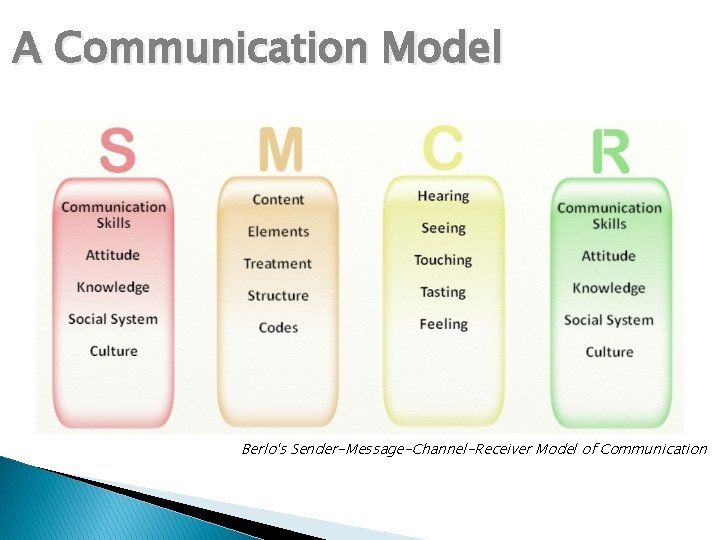 A Communication Model

S

Communication Skills

Attitude

Knowledge

Social System

Culture

M

Content

Elements

Treatment

Structure

Codes

C

Hearing

Seeing

Touching

Tasting

Feeling

R

Communication Skills

Attitude

Knowledge

Social System

Culture

Berlo's Sender-Message-Channel-Receiver Model of Communication